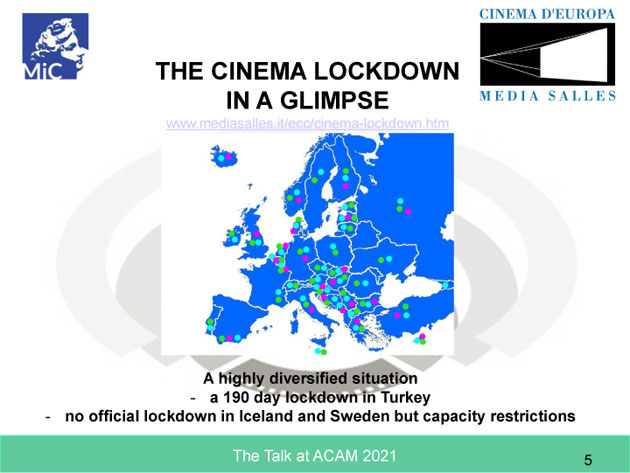 MiC

CINEMA D'EUROPA
MEDIA SALLES

THE CINEMA LOCKDOWN IN A GLIMPSE

www.mediasalles.it/ecc/cinema-lockdown.htm

A highly diversified situation
- a 190 day lockdown in Turkey
- no official lockdown in Iceland and Sweden but capacity restrictions

The Talk at ACAM 2021

5